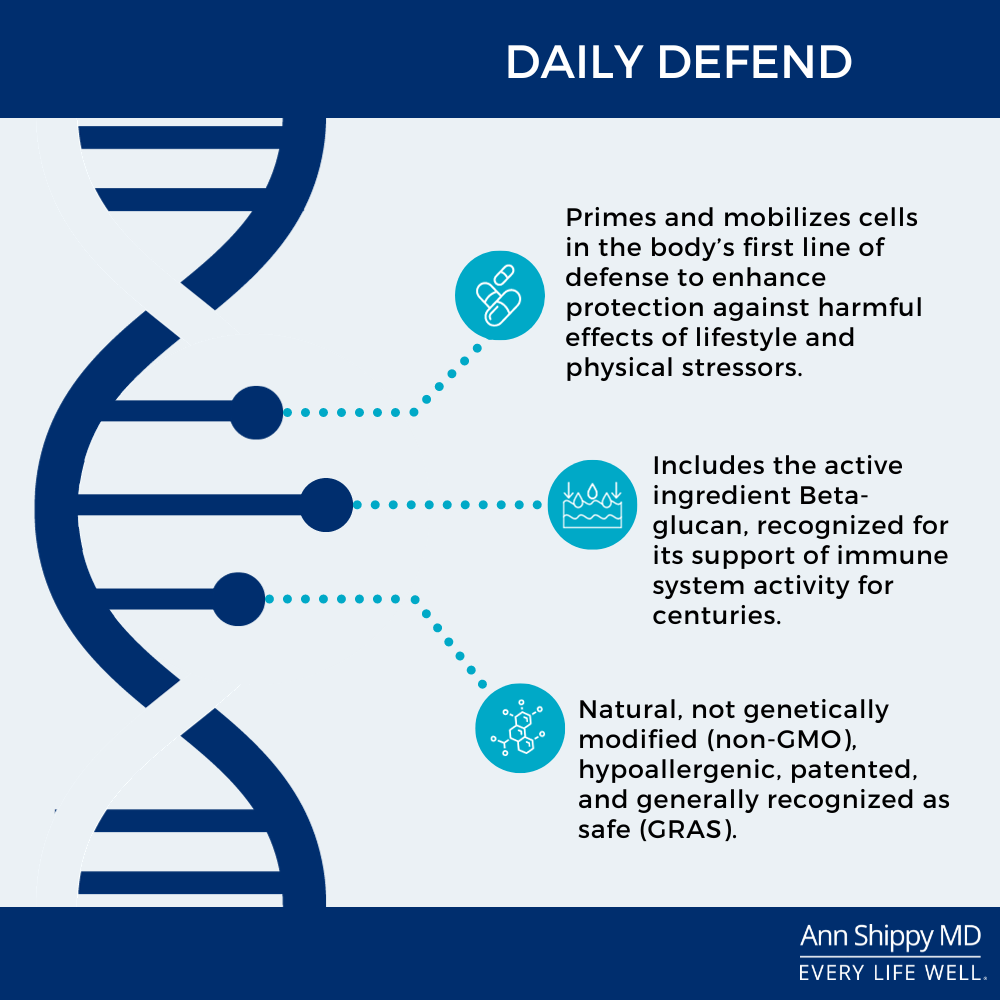 DAILY DEFEND

Primes and mobilizes cells in the body's first line of defense to enhance protection against harmful effects of lifestyle and physical stressors.

Includes the active ingredient Beta-glucan, recognized for its support of immune system activity for centuries.

Natural, not genetically modified (non-GMO), hypoallergenic, patented, and generally recognized as safe (GRAS).

Ann Shippy MD
EVERY LIFE WELL.